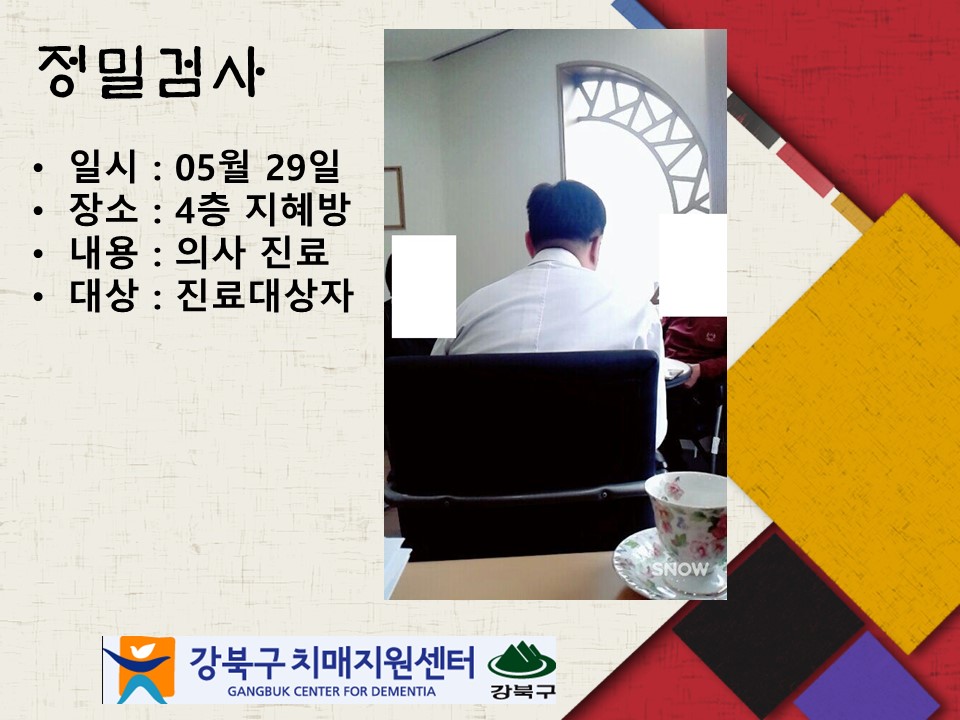 정밀검사

• 일시 : 05월 29일
• 장소 : 4층 지혜방
• 내용 : 의사 진료
• 대상 : 진료대상자

SNOW

강북구 치매지원센터
GANGBUK CENTER FOR DEMENTIA
강북구